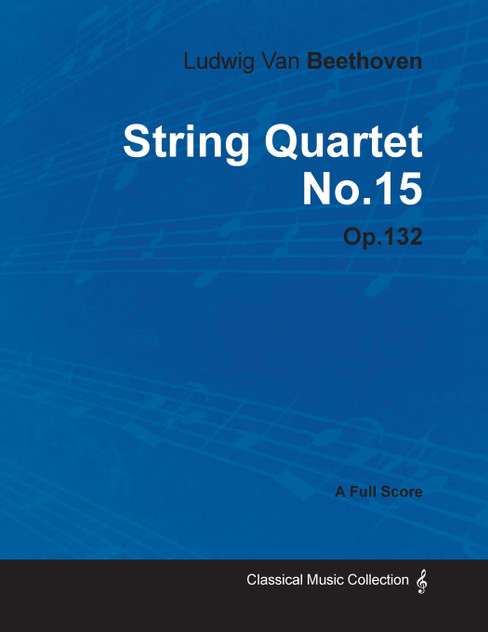 Ludwig Van Beethoven

String Quartet No.15

Op.132

A Full Score

Classical Music Collection